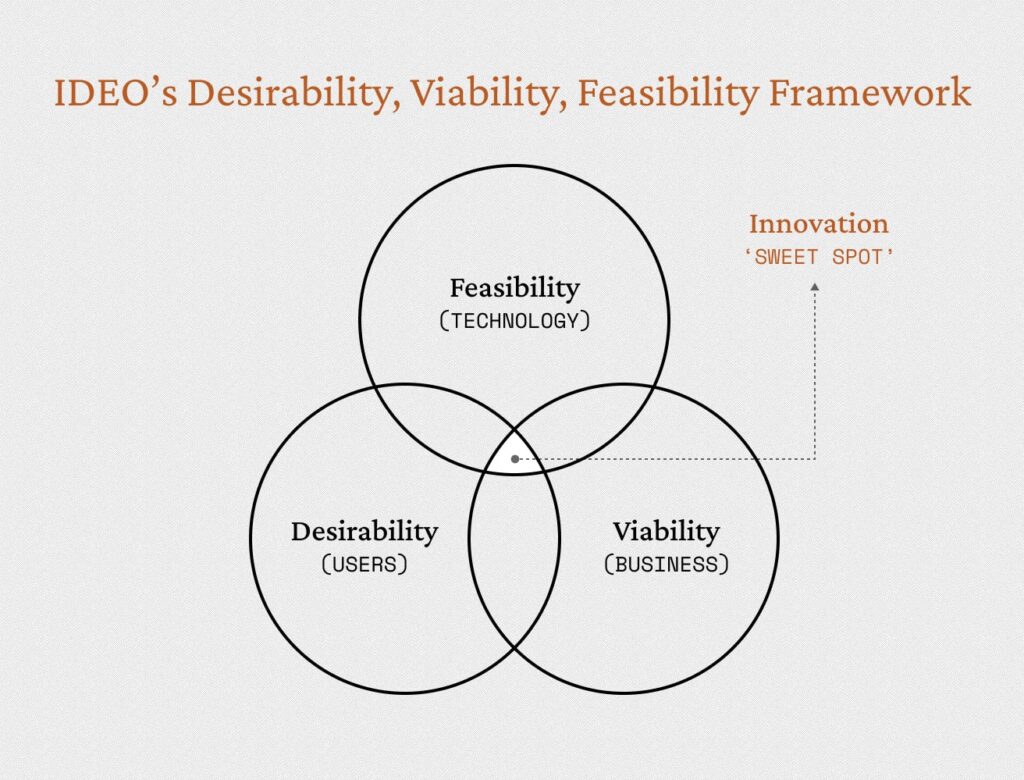 IDEO’s Desirability, Viability, Feasibility Framework

Innovation
‘SWEET SPOT’

Feasibility
(TECHNOLOGY)

Desirability
(USERS)

Viability
(BUSINESS)